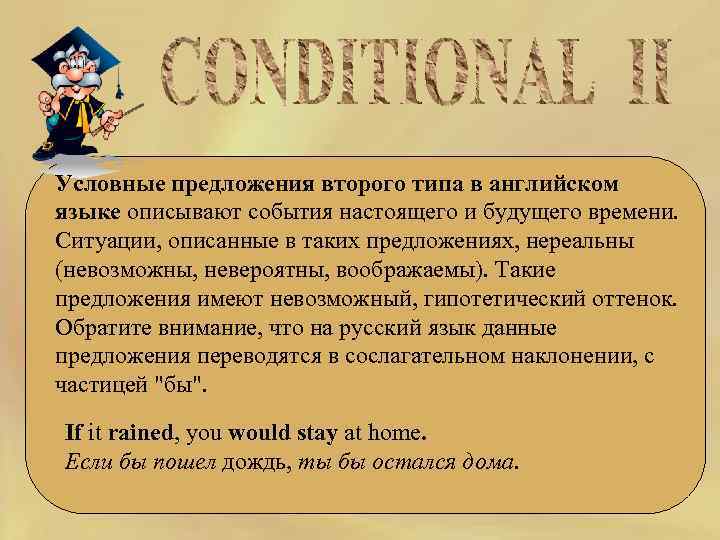 CONDITIONAL II

Условные предложения второго типа в английском языке описывают события настоящего и будущего времени. Ситуации, описанные в таких предложениях, нереальны (невозможны, невероятны, воображаемы). Такие предложения имеют невозможный, гипотетический оттенок. Обратите внимание, что на русский язык данные предложения переводятся в сослагательном наклонении, с частицей "бы".

If it rained, you would stay at home.
Если бы пошел дождь, ты бы остался дома.